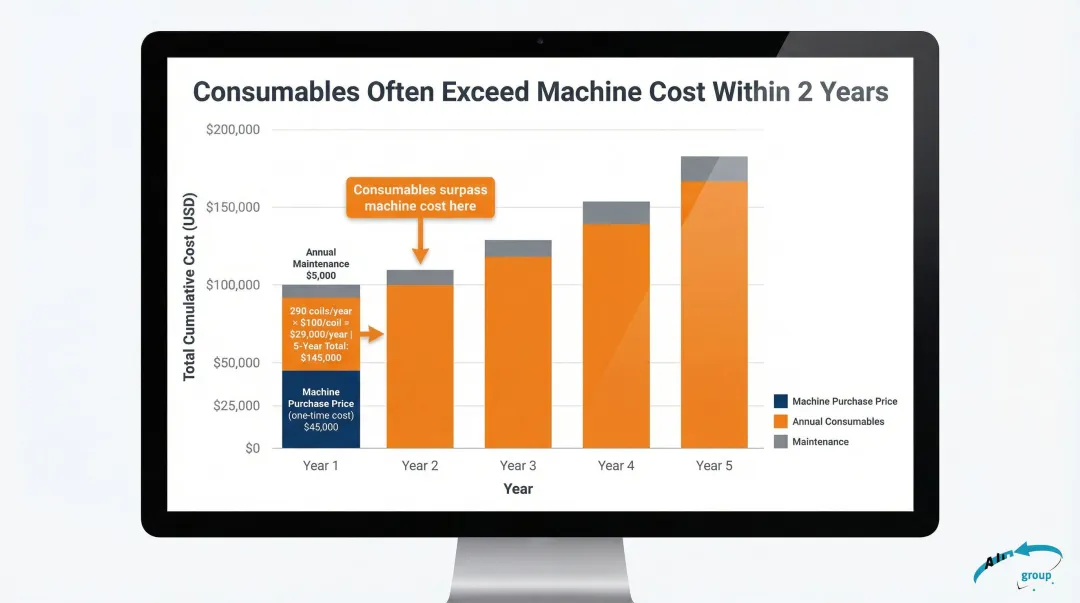 Consumables Often Exceed Machine Cost Within 2 Years

Total Cumulative Cost (USD)

$200,000
$150,000
$100,000
$50,000
$25,000
$0

Consumables surpass machine cost here

Annual Maintenance $5,000

290 coils/year × $100/coil = $29,000/year | 5-Year Total: $145,000

Machine Purchase Price (one-time cost) $45,000

Year 1
Year 2
Year 3
Year 4
Year 5

Year

Machine Purchase Price
Annual Consumables
Maintenance

Al group